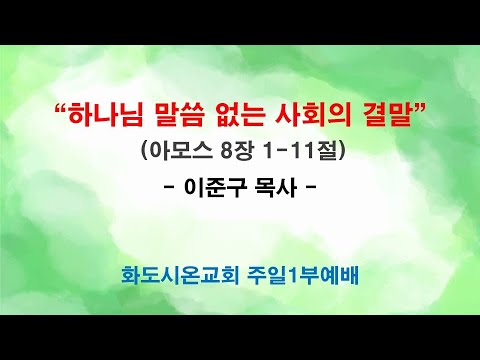 “하나님 말씀 없는 사회의 결말”

(아모스 8장 1-11절)

- 이준구 목사 -

화도시온교회 주일1부예배